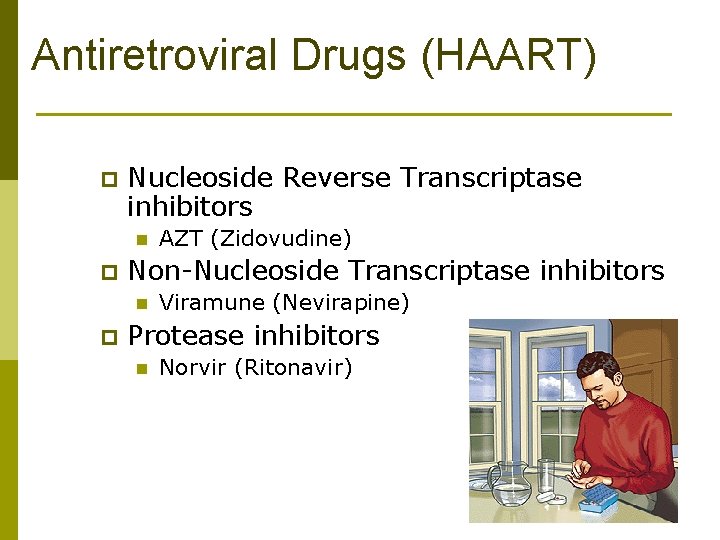 Antiretroviral Drugs (HAART)

Nucleoside Reverse Transcriptase inhibitors

AZT (Zidovudine)

Non-Nucleoside Transcriptase inhibitors

Viramune (Nevirapine)

Protease inhibitors

Norvir (Ritonavir)